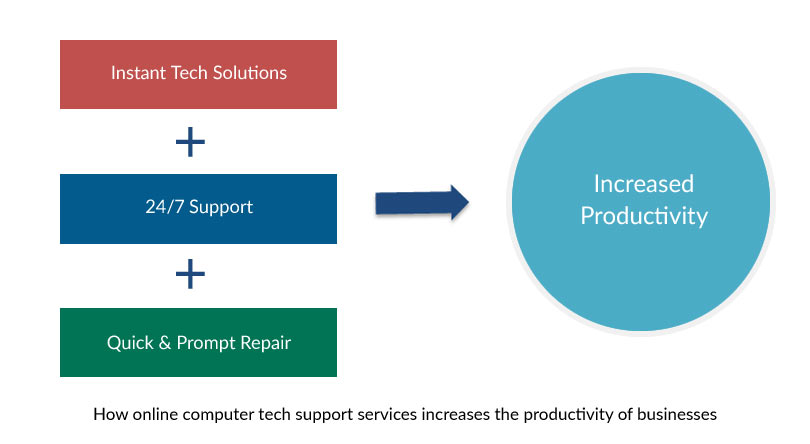 Instant Tech Solutions

+

24/7 Support

+

Quick & Prompt Repair

Increased Productivity

How online computer tech support services increases the productivity of businesses